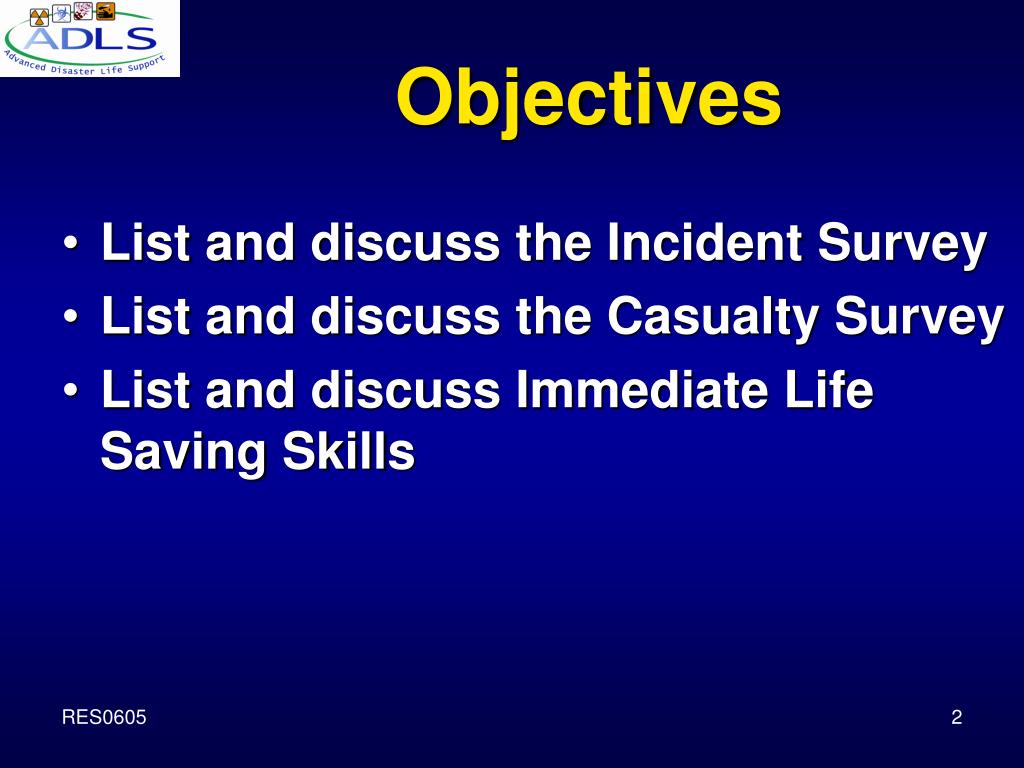 ADLS
Advanced Disaster Life Support

Objectives

• List and discuss the Incident Survey
• List and discuss the Casualty Survey
• List and discuss Immediate Life Saving Skills

RES0605

2